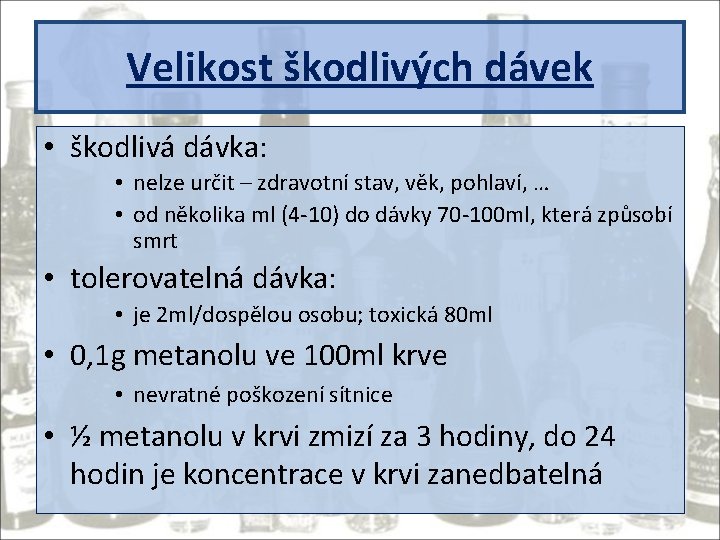 Velikost škodlivých dávek

• škodlivá dávka:
  • nelze určit – zdravotní stav, věk, pohlaví, …
  • od několika ml (4-10) do dávky 70-100ml, která způsobí smrt
• tolerovatelná dávka:
  • je 2ml/dospělou osobu; toxická 80ml
• 0,1g metanolu ve 100ml krve
  • nevratné poškození sítnice
• ½ metanolu v krvi zmizí za 3 hodiny, do 24 hodin je koncentrace v krvi zanedbatelná